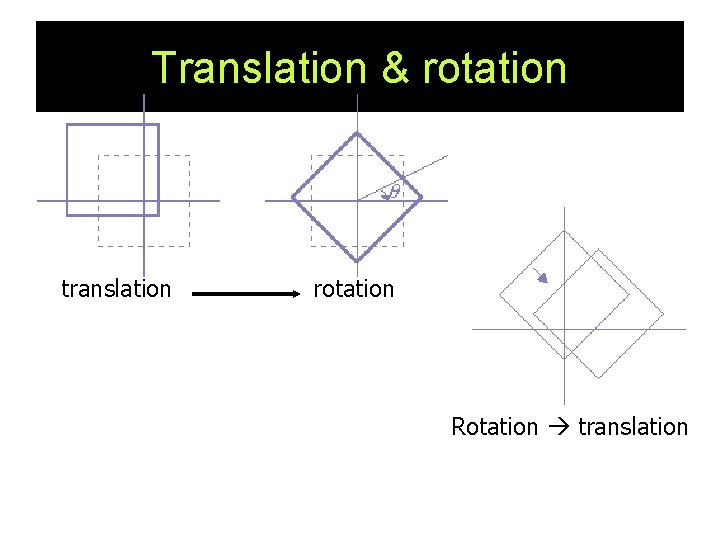 Translation & rotation

$\theta$

translation → rotation

Rotation → translation